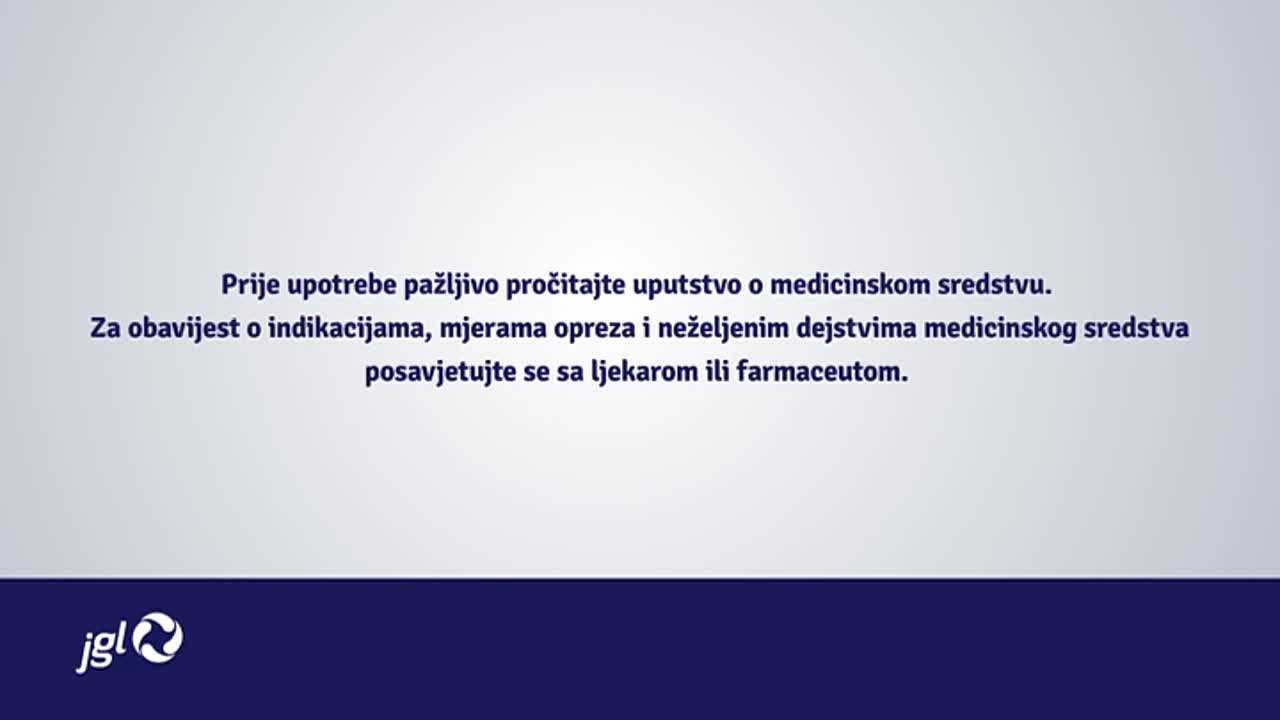 Prije upotrebe pažljivo pročitajte uputstvo o medicinskom sredstvu. Za obavijest o indikacijama, mjerama opreza i neželjenim dejstvima medicinskog sredstva posavjetujte se sa ljekarom ili farmaceutom.

jgl